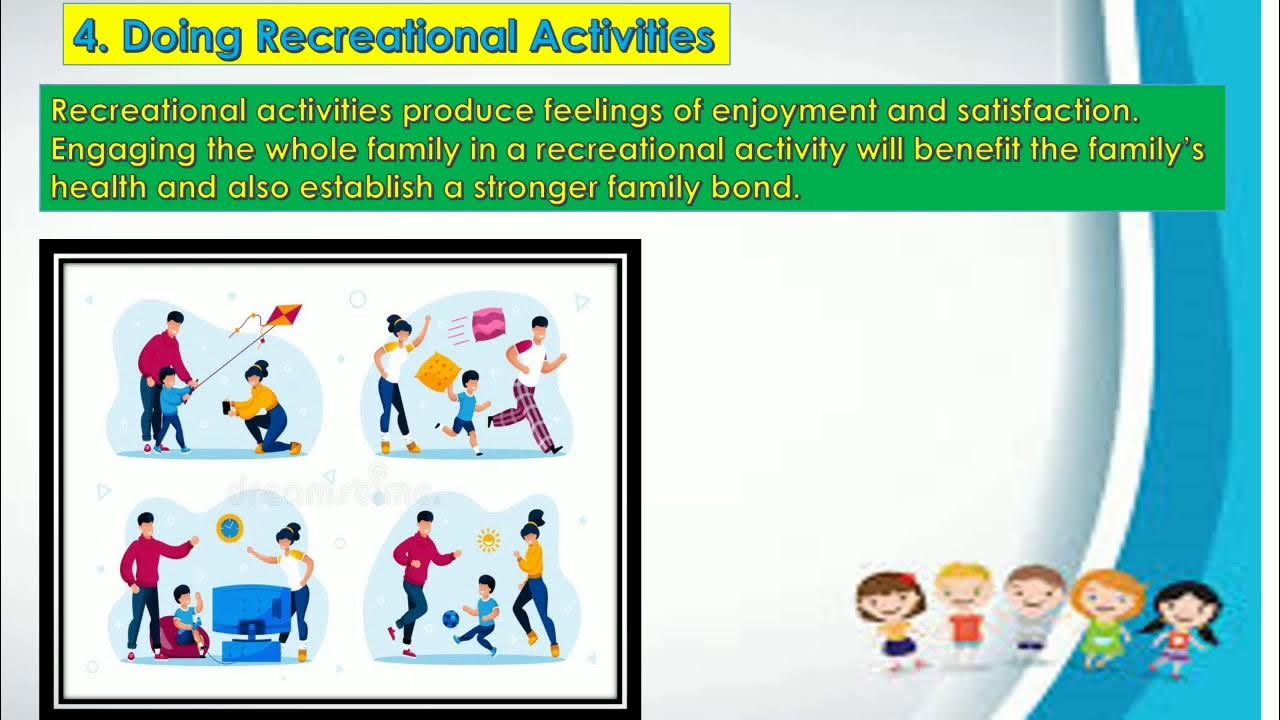 4. Doing Recreational Activities

Recreational activities produce feelings of enjoyment and satisfaction. Engaging the whole family in a recreational activity will benefit the family's health and also establish a stronger family bond.

dreamstime